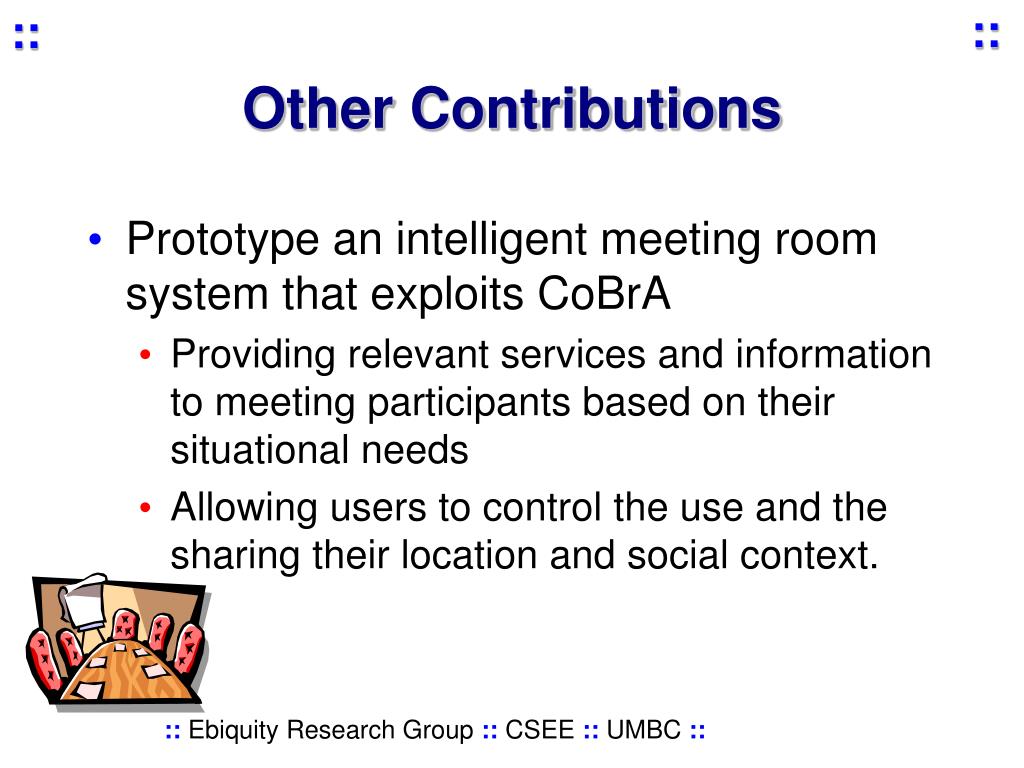 ::

::

Other Contributions

• Prototype an intelligent meeting room system that exploits CoBrA
  • Providing relevant services and information to meeting participants based on their situational needs
  • Allowing users to control the use and the sharing their location and social context.

:: Ebiquity Research Group :: CSEE :: UMBC ::